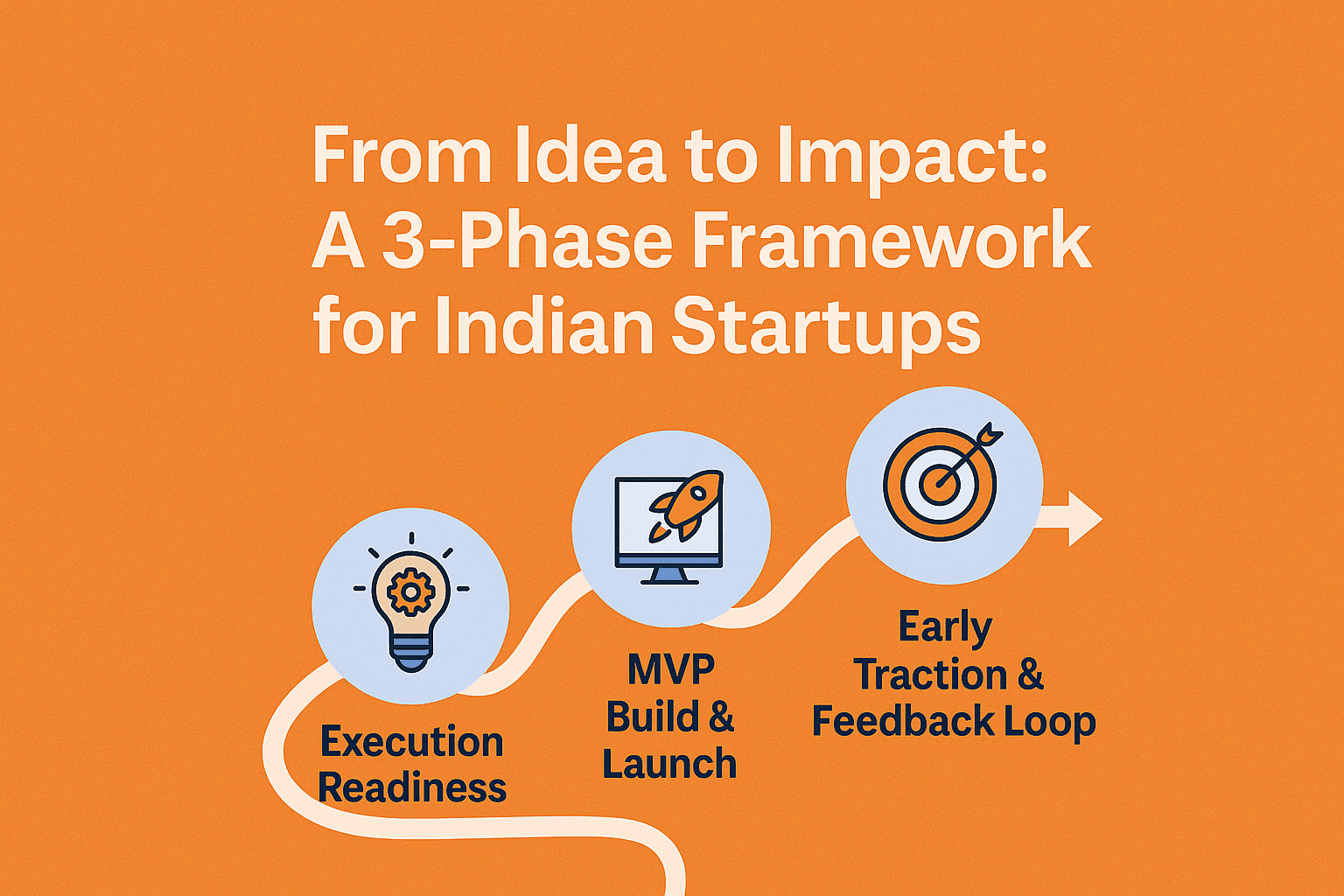 From Idea to Impact: A 3-Phase Framework for Indian Startups

Execution Readiness

MVP Build & Launch

Early Traction & Feedback Loop